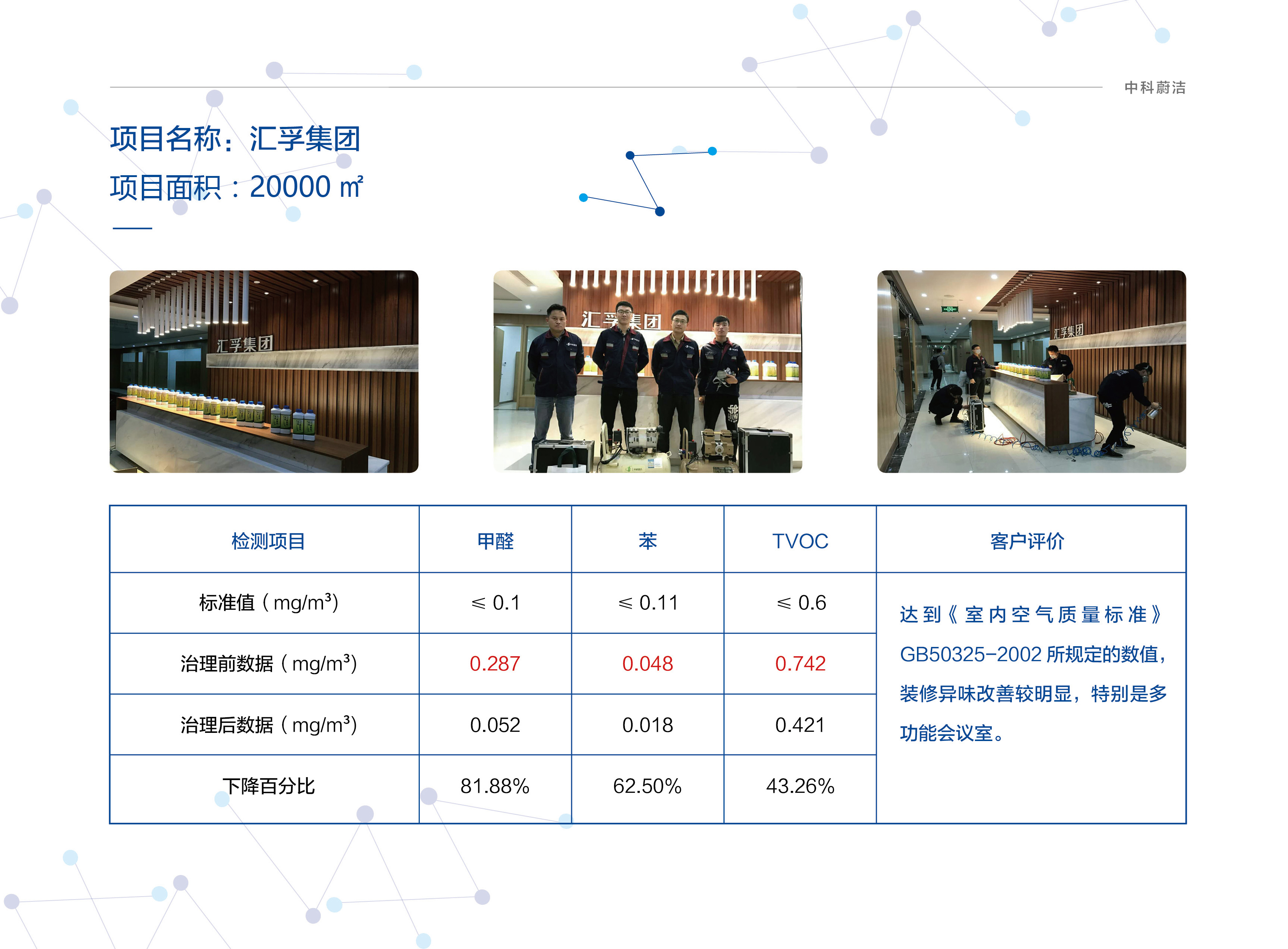 中科蔚洁

项目名称：汇孚集团
项目面积：20000 ㎡

汇孚集团

汇孚集团

汇孚集团

| 检测项目 | 甲醛 | 苯 | TVOC | 客户评价 |
|---|---|---|---|---|
| 标准值（mg/m³） | ≤ 0.1 | ≤ 0.11 | ≤ 0.6 | 达到《室内空气质量标准》GB50325-2002 所规定的数值，装修异味改善较明显，特别是多功能会议室。 |
| 治理前数据（mg/m³） | 0.287 | 0.048 | 0.742 | |
| 治理后数据（mg/m³） | 0.052 | 0.018 | 0.421 | |
| 下降百分比 | 81.88% | 62.50% | 43.26% | |